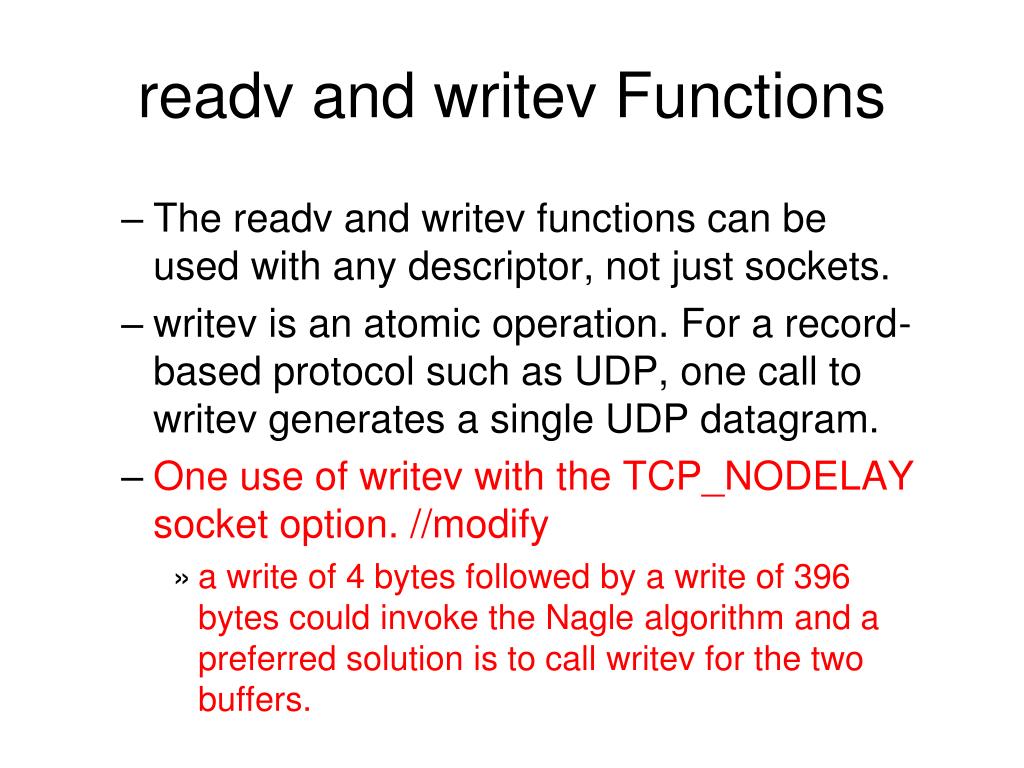 readv and writev Functions

– The readv and writev functions can be used with any descriptor, not just sockets.

– writev is an atomic operation. For a record-based protocol such as UDP, one call to writev generates a single UDP datagram.

– One use of writev with the TCP_NODELAY socket option. //modify

» a write of 4 bytes followed by a write of 396 bytes could invoke the Nagle algorithm and a preferred solution is to call writev for the two buffers.